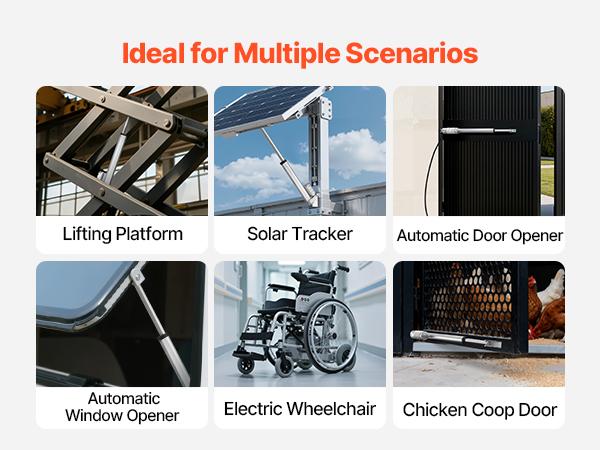 Ideal for Multiple Scenarios

Lifting Platform

Solar Tracker

Automatic Door Opener

Automatic Window Opener

Electric Wheelchair

Chicken Coop Door